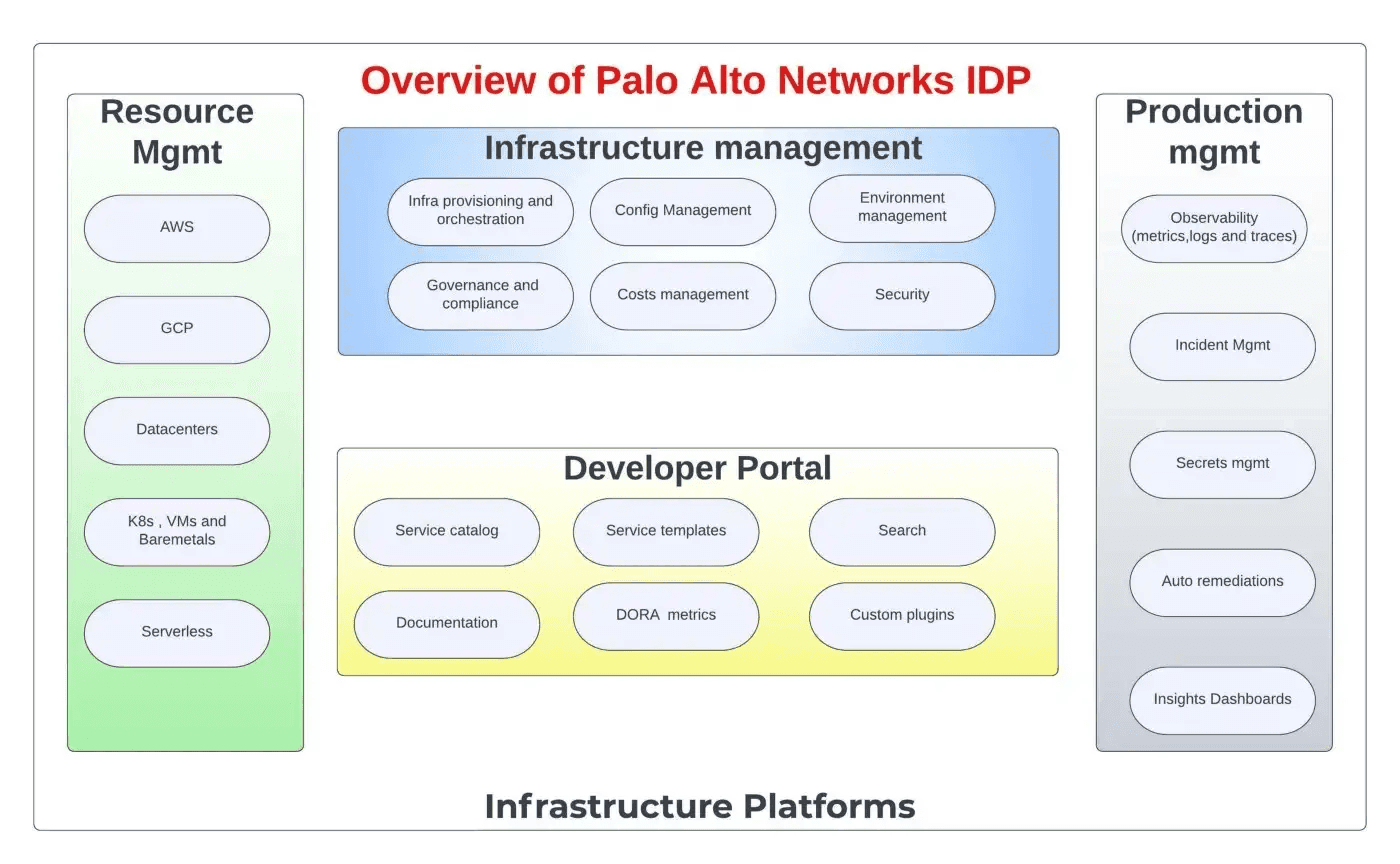 Overview of Palo Alto Networks IDP

Resource Mgmt

AWS

GCP

Datacenters

K8s , VMs and Baremetals

Serverless

Infrastructure management

Infra provisioning and orchestration

Config Management

Environment management

Governance and compliance

Costs management

Security

Developer Portal

Service catalog

Service templates

Search

Documentation

DORA metrics

Custom plugins

Production mgmt

Observability (metrics,logs and traces)

Incident Mgmt

Secrets mgmt

Auto remediations

Insights Dashboards

Infrastructure Platforms